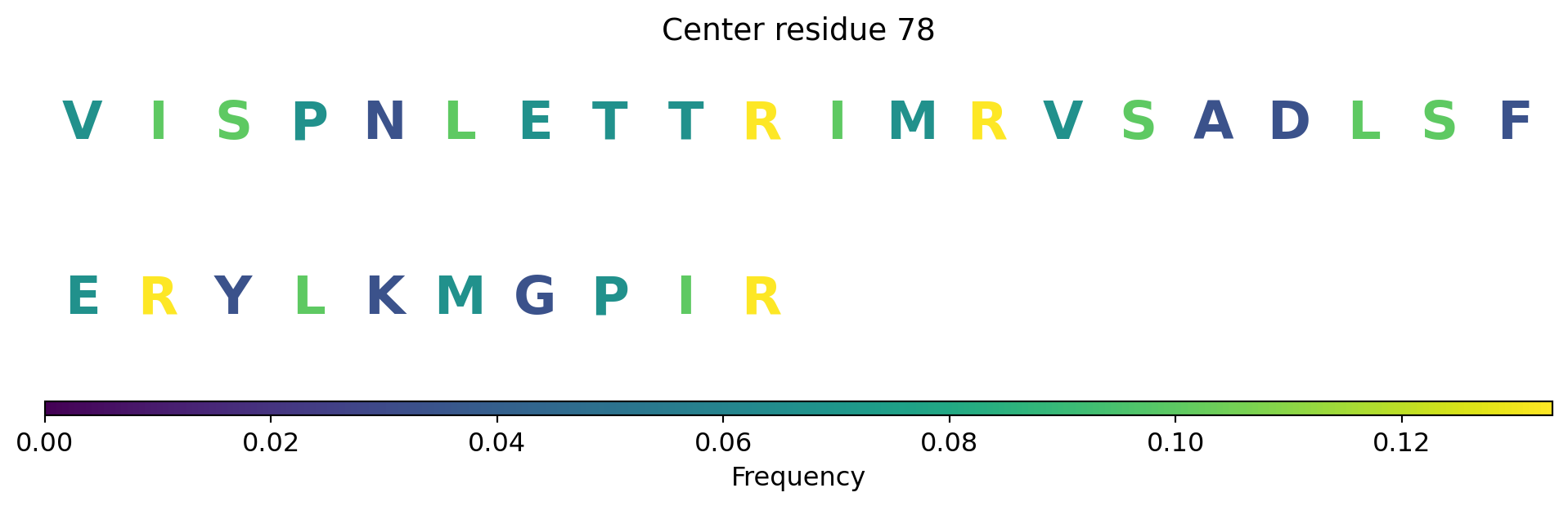 Center residue 78

V I S P N L E T T R I M R V S A D L S F

E R Y L K M G P I R

0.00 0.02 0.04 0.06 0.08 0.10 0.12
Frequency